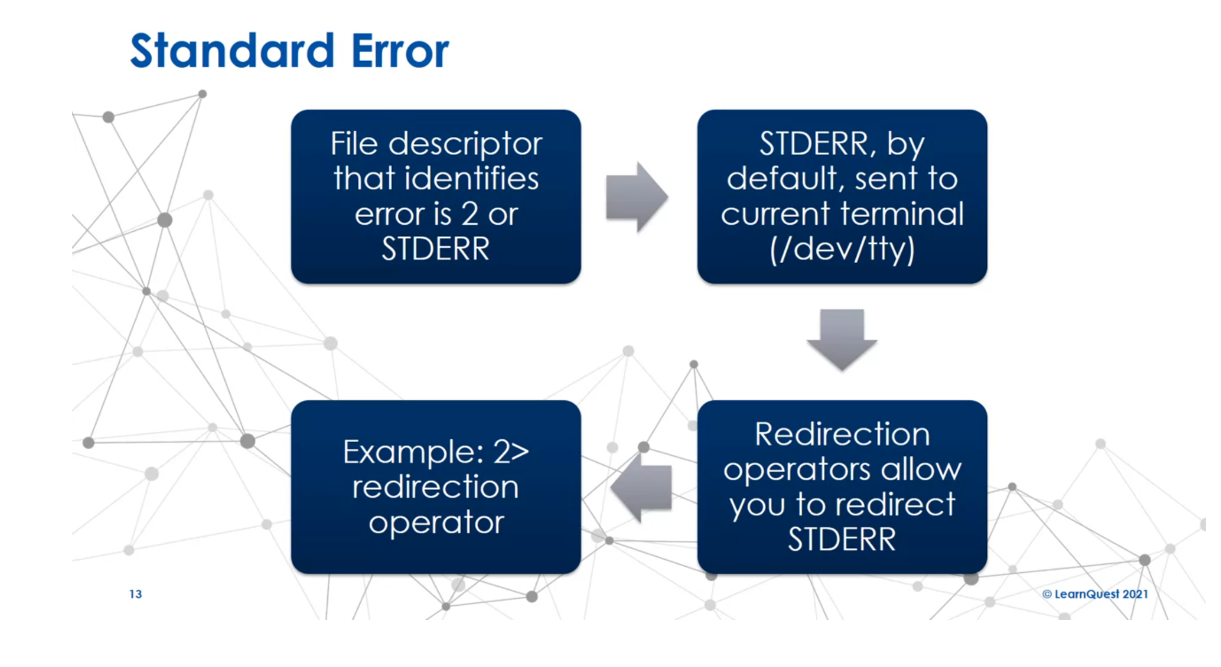 Standard Error

File descriptor that identifies error is 2 or STDERR

STDERR, by default, sent to current terminal (/dev/tty)

Redirection operators allow you to redirect STDERR

Example: 2> redirection operator

13

© LearnQuest 2021